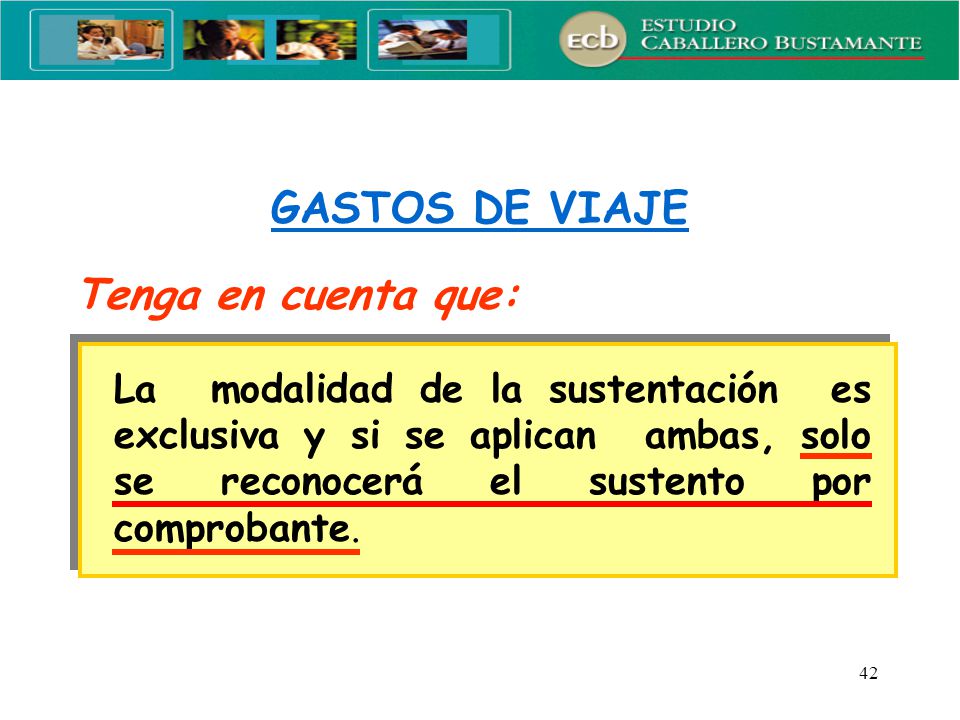 ecb ESTUDIO CABALLERO BUSTAMANTE

GASTOS DE VIAJE

Tenga en cuenta que:

La modalidad de la sustentación es exclusiva y si se aplican ambas, solo se reconocerá el sustento por comprobante.

42